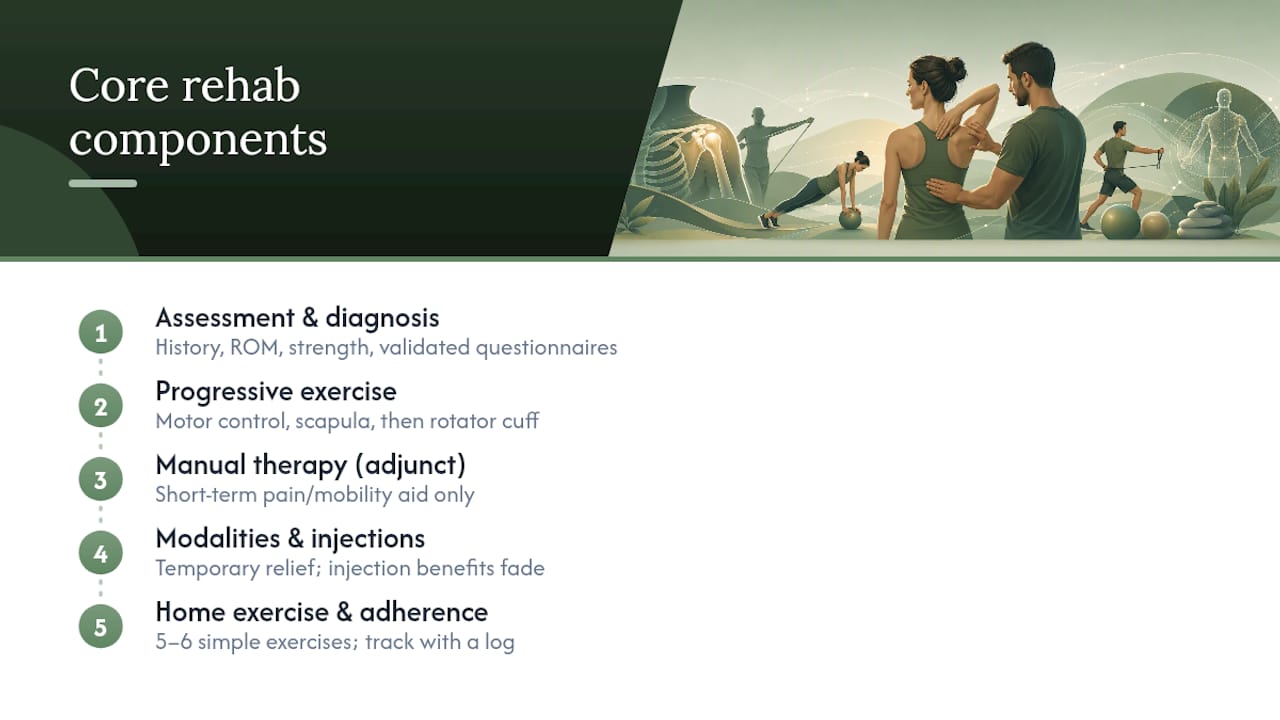 Core rehab components

1
Assessment & diagnosis
History, ROM, strength, validated questionnaires

2
Progressive exercise
Motor control, scapula, then rotator cuff

3
Manual therapy (adjunct)
Short-term pain/mobility aid only

4
Modalities & injections
Temporary relief; injection benefits fade

5
Home exercise & adherence
5–6 simple exercises; track with a log